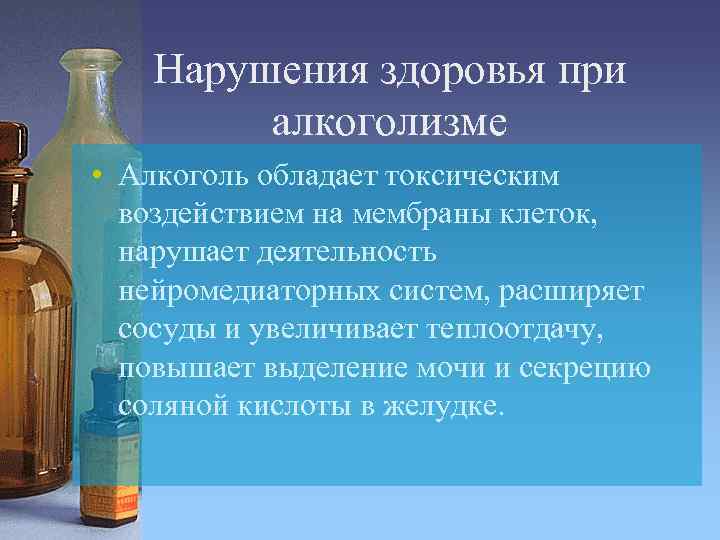 Нарушения здоровья при алкоголизме

• Алкоголь обладает токсическим воздействием на мембраны клеток, нарушает деятельность нейромедиаторных систем, расширяет сосуды и увеличивает теплоотдачу, повышает выделение мочи и секрецию соляной кислоты в желудке.